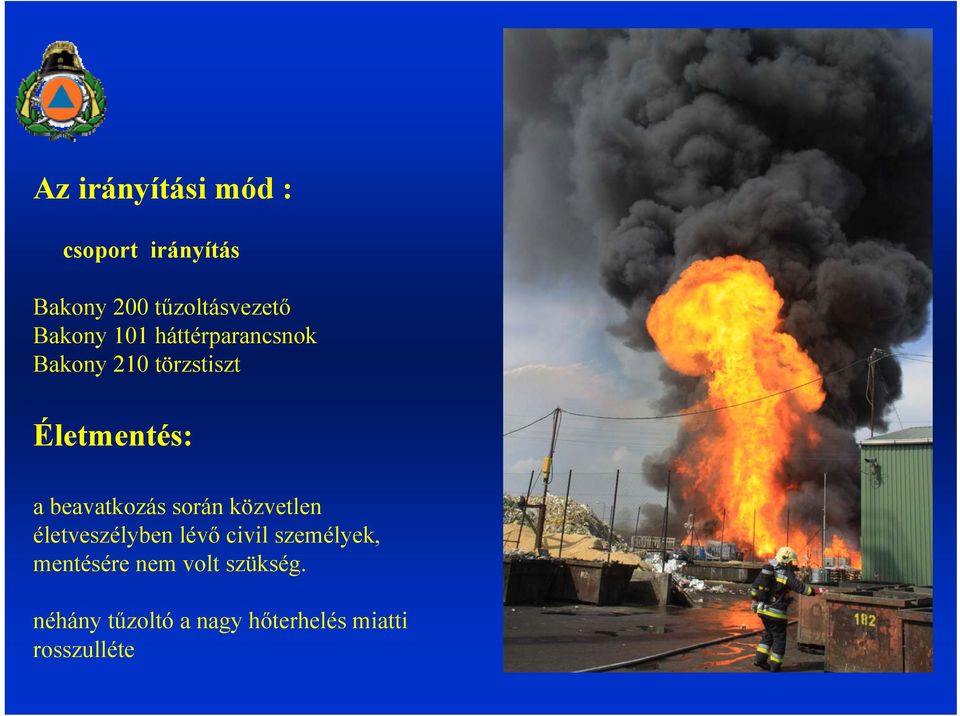 Az irányítási mód :

csoport irányítás

Bakony 200 tűzoltásvezető
Bakony 101 háttérparancsnok
Bakony 210 törzstiszt

Életmentés:

a beavatkozás során közvetlen életveszélyben lévő civil személyek, mentésére nem volt szükség.

néhány tűzoltó a nagy hőterhelés miatti rosszulléte

182